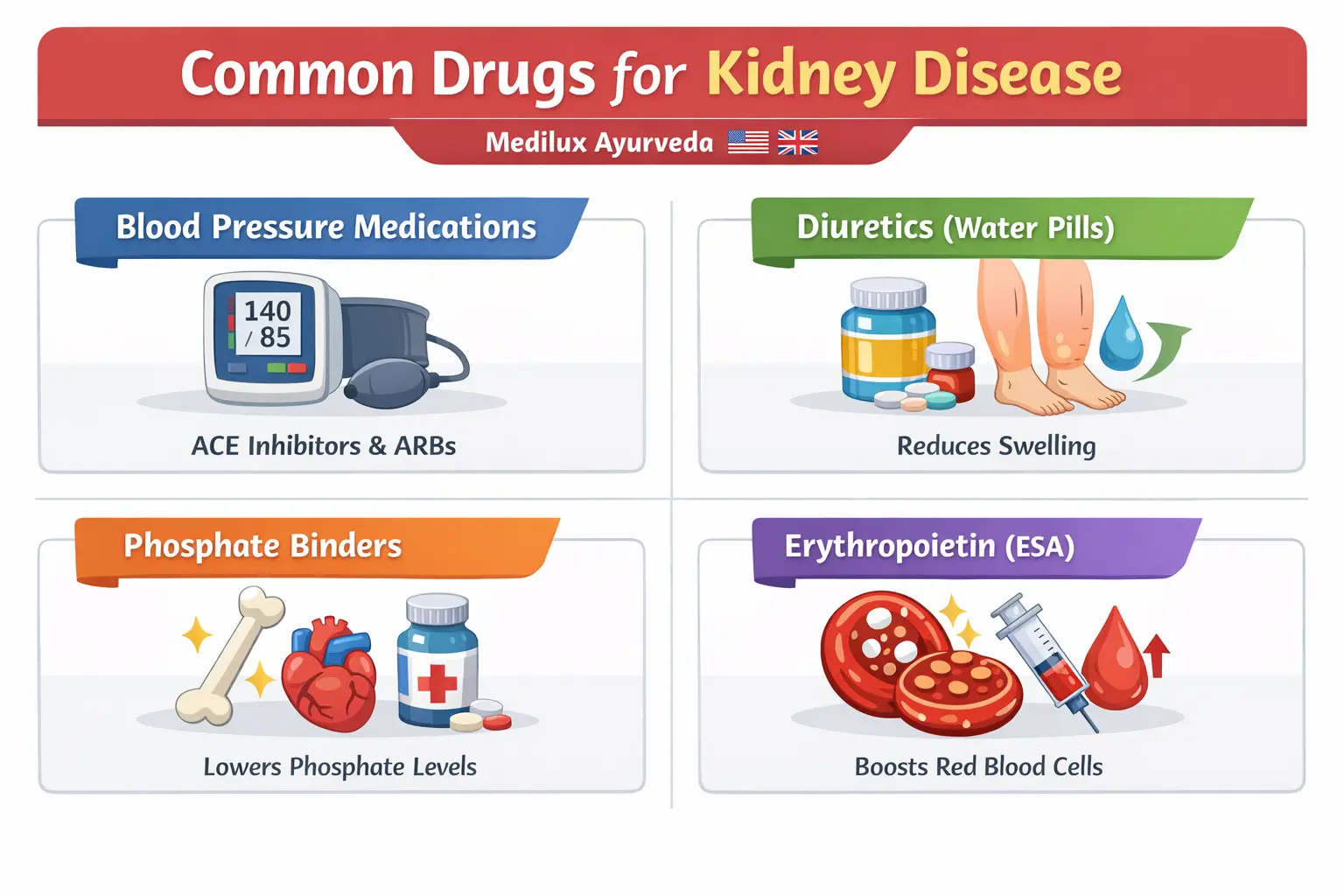 Common Drugs for Kidney Disease

Medilux Ayurveda

Blood Pressure Medications

140 / 85

ACE Inhibitors & ARBs

Diuretics (Water Pills)

Reduces Swelling

Phosphate Binders

Lowers Phosphate Levels

Erythropoietin (ESA)

Boosts Red Blood Cells